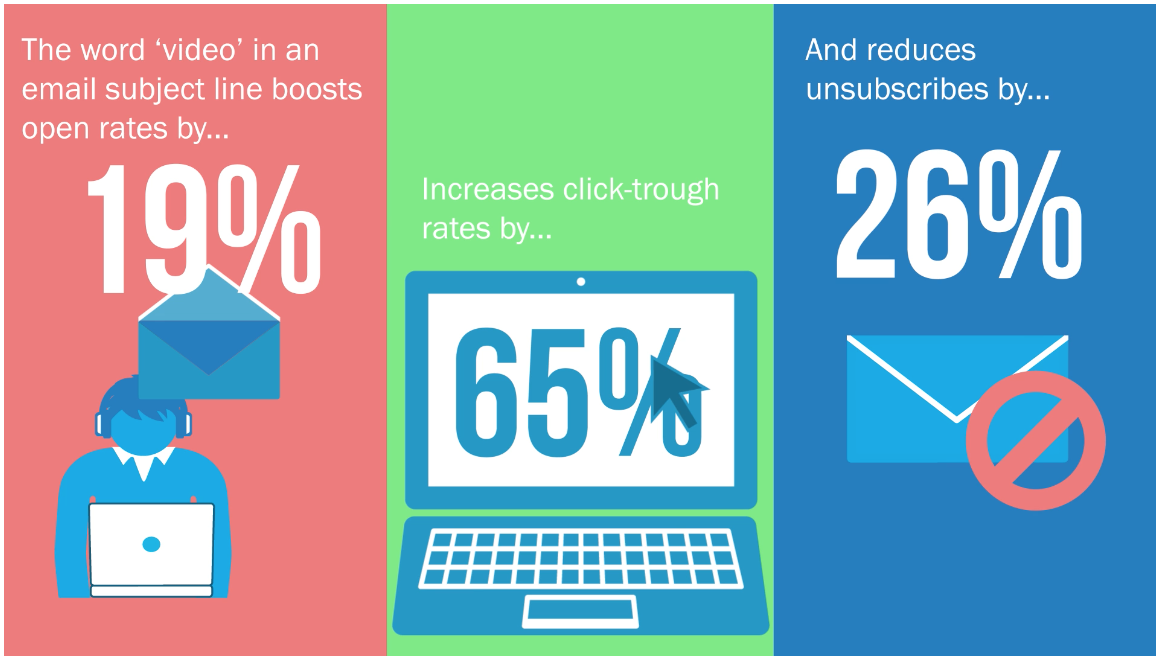 The word 'video' in an email subject line boosts open rates by...

19%

Increases click-trough rates by...

65%

And reduces unsubscribes by...

26%